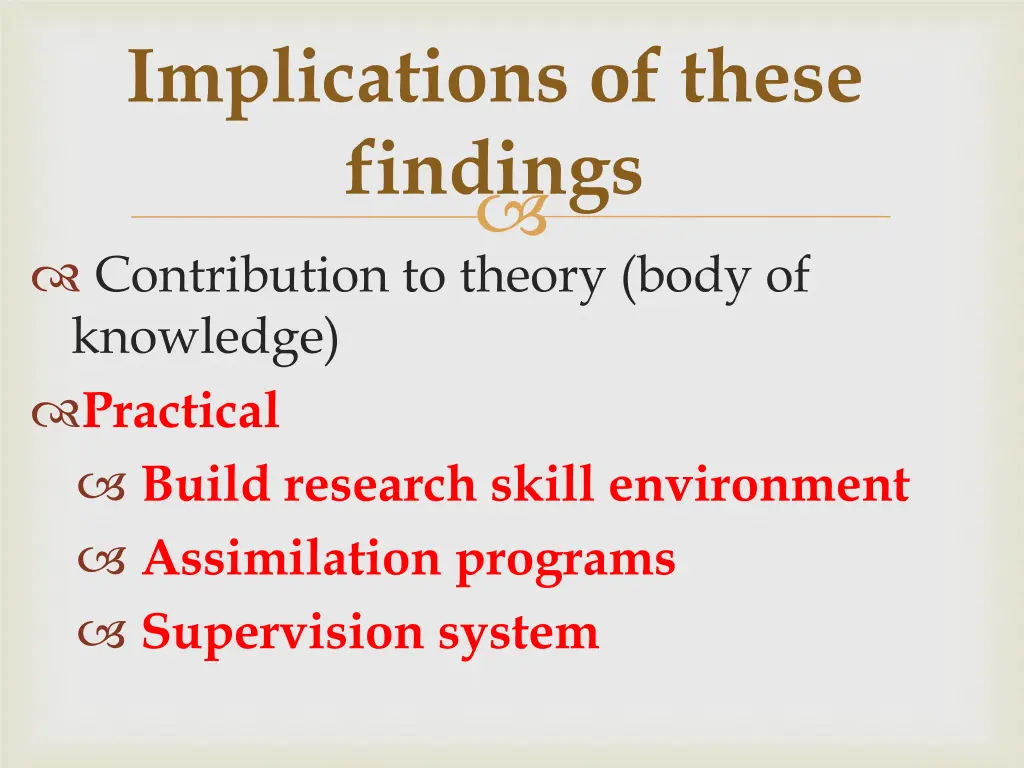 Implications of these findings

Contribution to theory (body of knowledge)

Practical

Build research skill environment

Assimilation programs

Supervision system